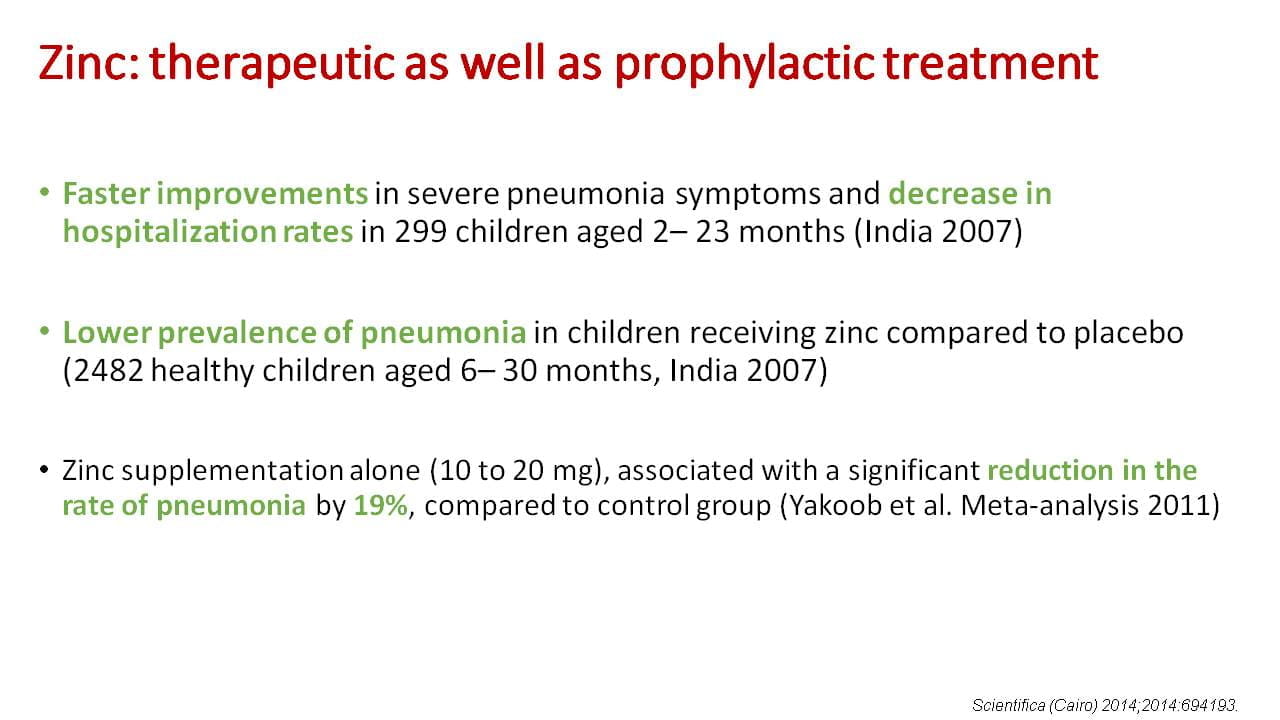 Zinc: therapeutic as well as prophylactic treatment

• Faster improvements in severe pneumonia symptoms and decrease in hospitalization rates in 299 children aged 2– 23 months (India 2007)

• Lower prevalence of pneumonia in children receiving zinc compared to placebo (2482 healthy children aged 6– 30 months, India 2007)

• Zinc supplementation alone (10 to 20 mg), associated with a significant reduction in the rate of pneumonia by 19%, compared to control group (Yakoob et al. Meta-analysis 2011)

Scientifica (Cairo) 2014;2014:694193.